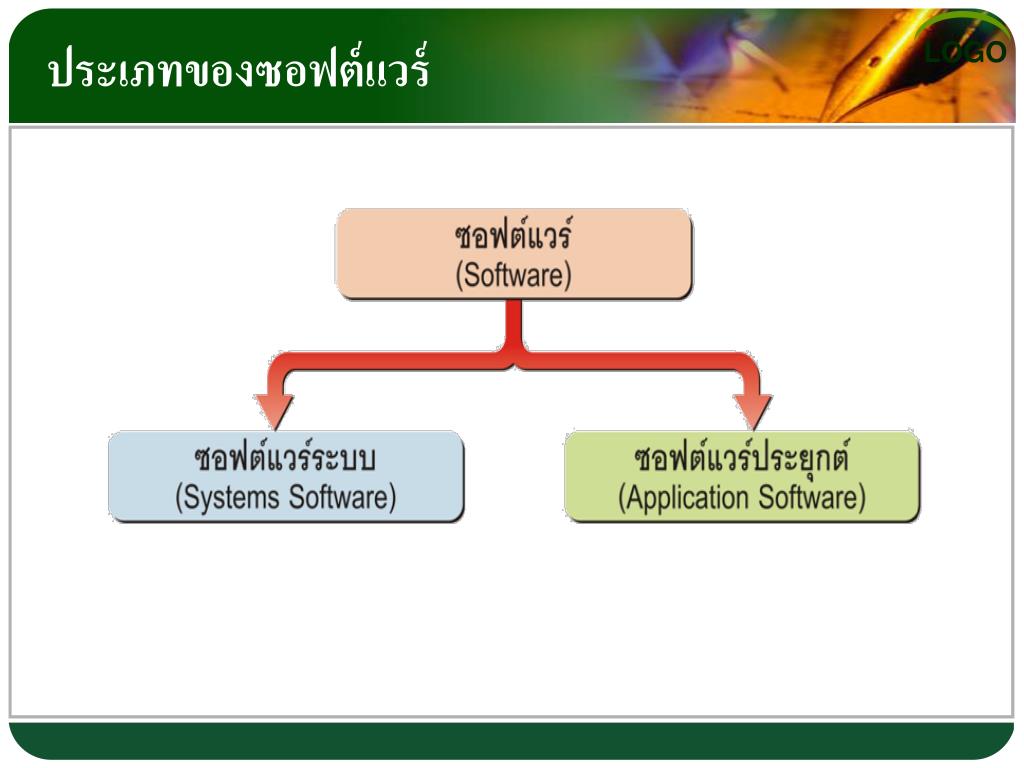 ประเภทของซอฟต์แวร์

LOGO

ซอฟต์แวร์
(Software)

ซอฟต์แวร์ระบบ
(Systems Software)

ซอฟต์แวร์ประยุกต์
(Application Software)